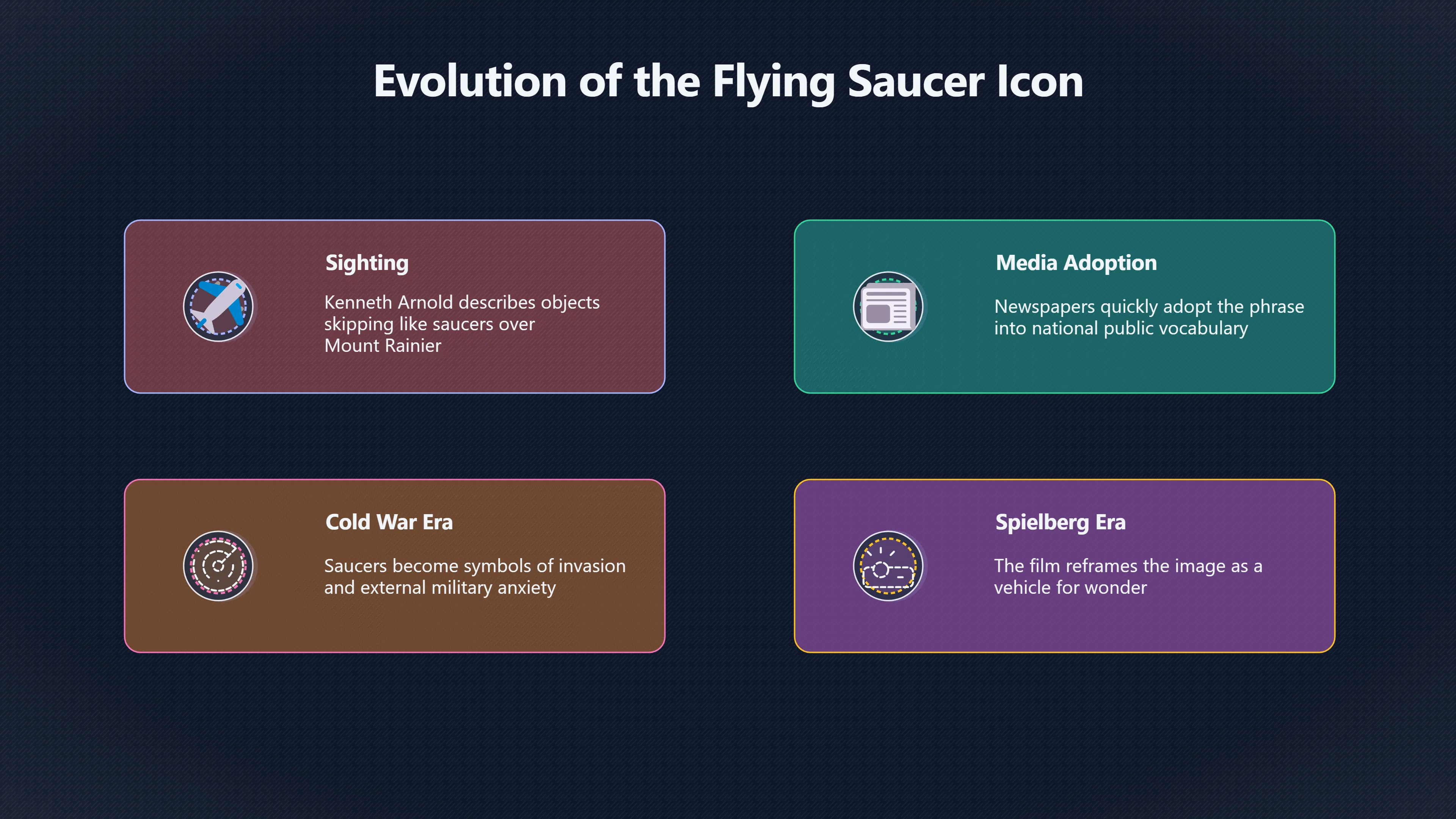 Evolution of the Flying Saucer Icon

Sighting

Kenneth Arnold describes objects skipping like saucers over Mount Rainier

Media Adoption

Newspapers quickly adopt the phrase into national public vocabulary

Cold War Era

Saucers become symbols of invasion and external military anxiety

Spielberg Era

The film reframes the image as a vehicle for wonder